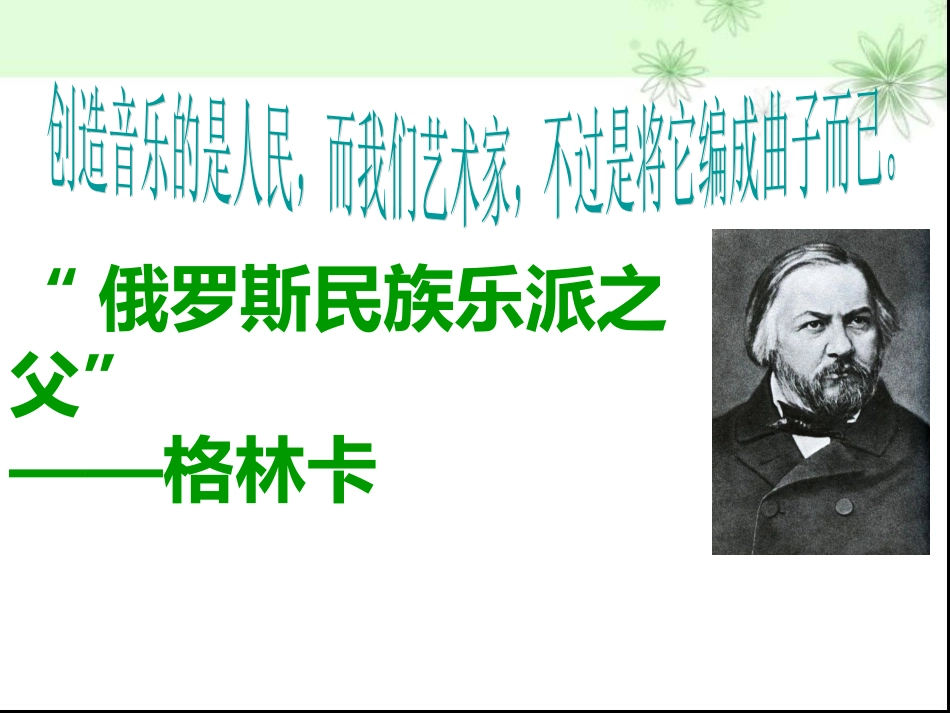 创造音乐的是人民，而我们艺术家，不过是将它编成曲子而已。

“ 俄罗斯民族乐派之父”
——格林卡